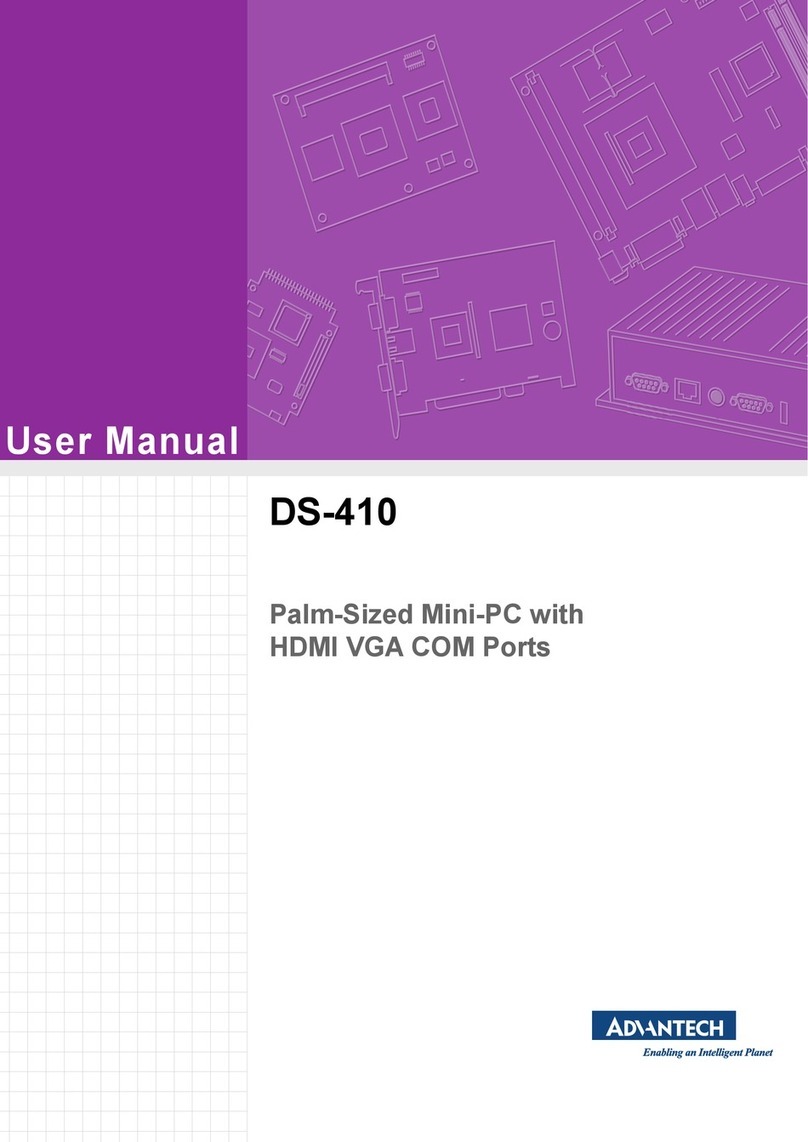 User Manual

DS-410

Palm-Sized Mini-PC with HDMI VGA COM Ports

ADVANTECH
Enabling an Intelligent Planet